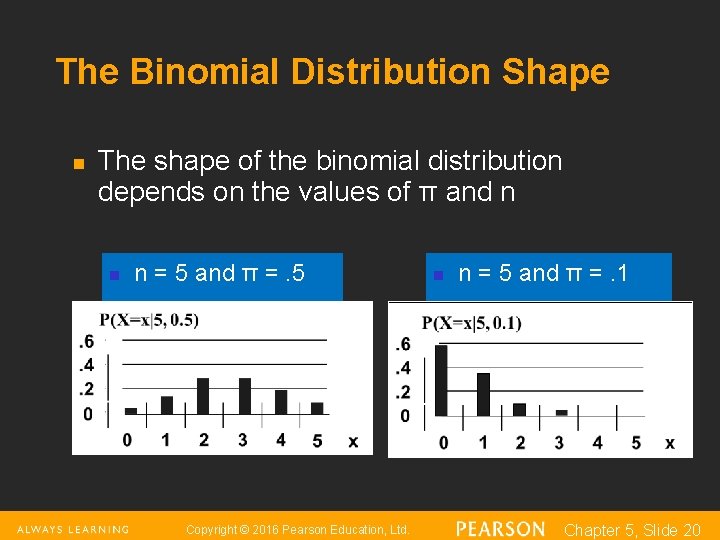 The Binomial Distribution Shape

The shape of the binomial distribution depends on the values of π and n

n = 5 and π = .5

P(X=x|5, 0.5)

.6
.4
.2
0

0 1 2 3 4 5 x

n = 5 and π = .1

P(X=x|5, 0.1)

.6
.4
.2
0

0 1 2 3 4 5 x

ALWAYS LEARNING Copyright © 2016 Pearson Education, Ltd. PEARSON Chapter 5, Slide 20